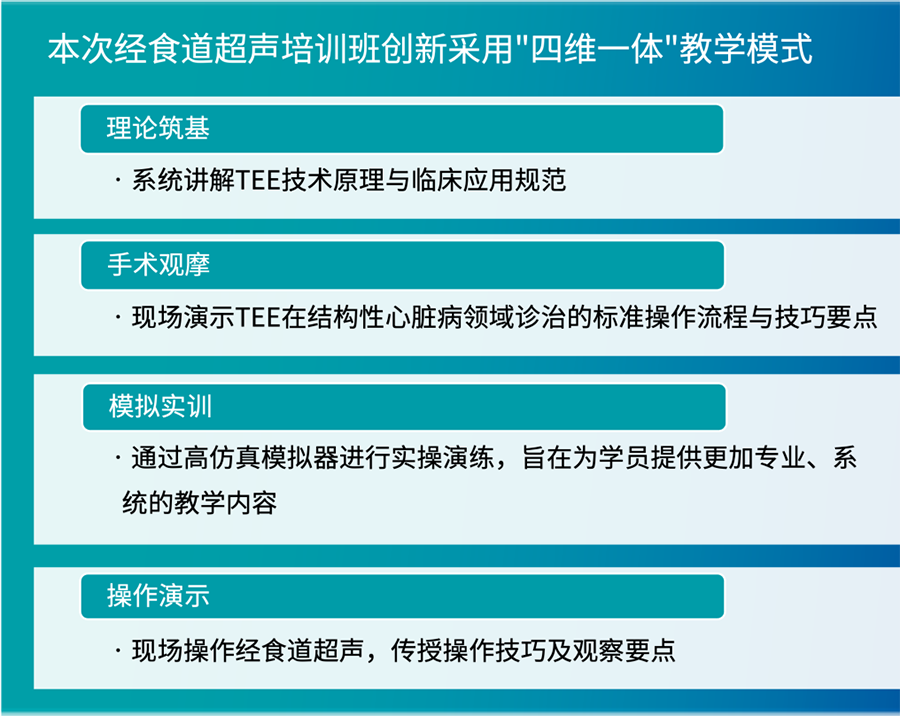 本次经食道超声培训班创新采用"四维一体"教学模式

理论筑基

· 系统讲解TEE技术原理与临床应用规范

手术观摩

· 现场演示TEE在结构性心脏病领域诊治的标准操作流程与技巧要点

模拟实训

· 通过高仿真模拟器进行实操演练，旨在为学员提供更加专业、系统的教学内容

操作演示

· 现场操作经食道超声，传授操作技巧及观察要点